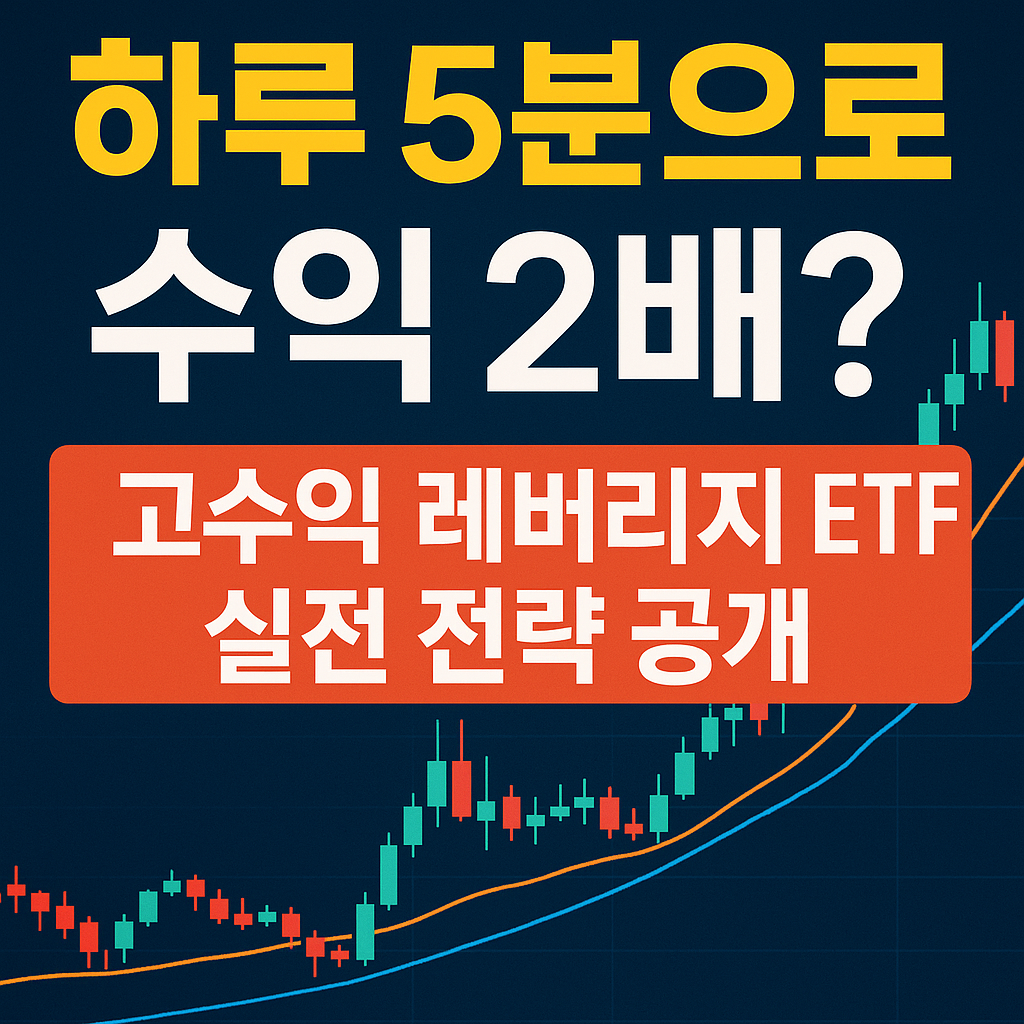 하루 5분으로
수익 2배?

고수익 레버리지 ETF
실전 전략 공개